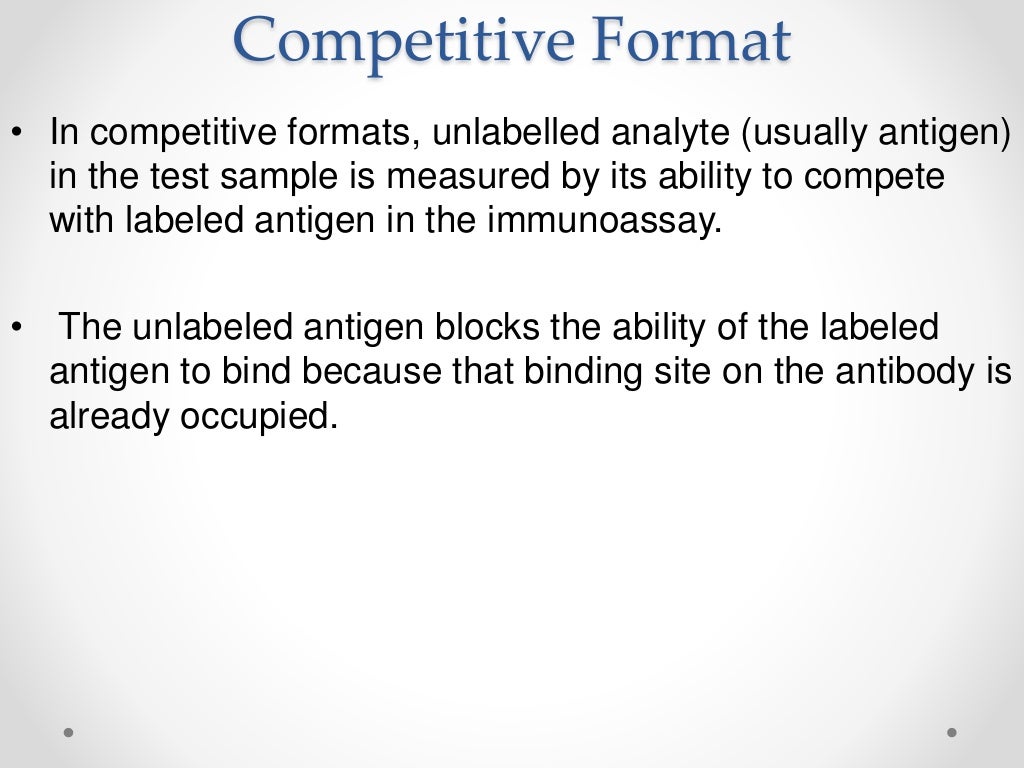 Competitive Format

• In competitive formats, unlabelled analyte (usually antigen) in the test sample is measured by its ability to compete with labeled antigen in the immunoassay.

• The unlabeled antigen blocks the ability of the labeled antigen to bind because that binding site on the antibody is already occupied.